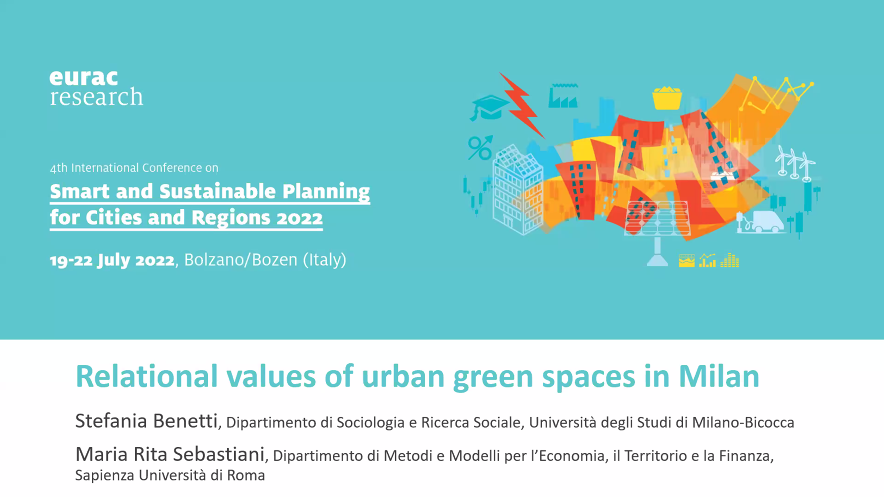 eurac
research

4th International Conference on
Smart and Sustainable Planning for Cities and Regions 2022

19-22 July 2022, Bolzano/Bozen (Italy)

Relational values of urban green spaces in Milan

Stefania Benetti, Dipartimento di Sociologia e Ricerca Sociale, Università degli Studi di Milano-Bicocca

Maria Rita Sebastiani, Dipartimento di Metodi e Modelli per l'Economia, il Territorio e la Finanza, Sapienza Università di Roma